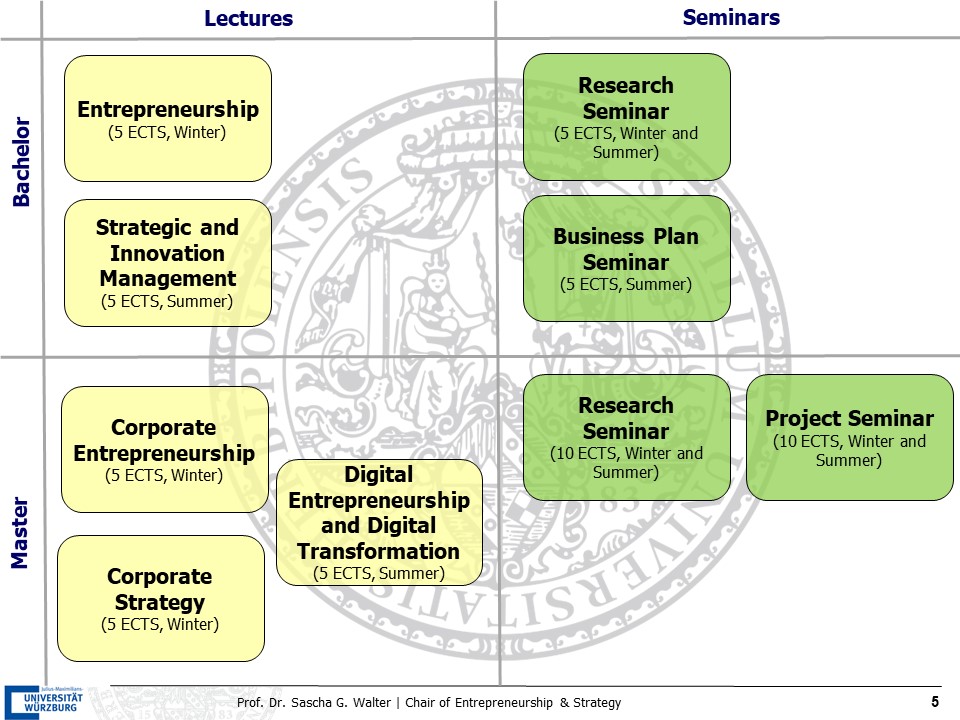 Lectures

Seminars

Bachelor

Entrepreneurship
(5 ECTS, Winter)

Strategic and Innovation Management
(5 ECTS, Summer)

Research Seminar
(5 ECTS, Winter and Summer)

Business Plan Seminar
(5 ECTS, Summer)

Master

Corporate Entrepreneurship
(5 ECTS, Winter)

Corporate Strategy
(5 ECTS, Winter)

Digital Entrepreneurship and Digital Transformation
(5 ECTS, Summer)

Research Seminar
(10 ECTS, Winter and Summer)

Project Seminar
(10 ECTS, Winter and Summer)

Julius-Maximilians-
UNIVERSITÄT
WÜRZBURG

Prof. Dr. Sascha G. Walter | Chair of Entrepreneurship & Strategy

5